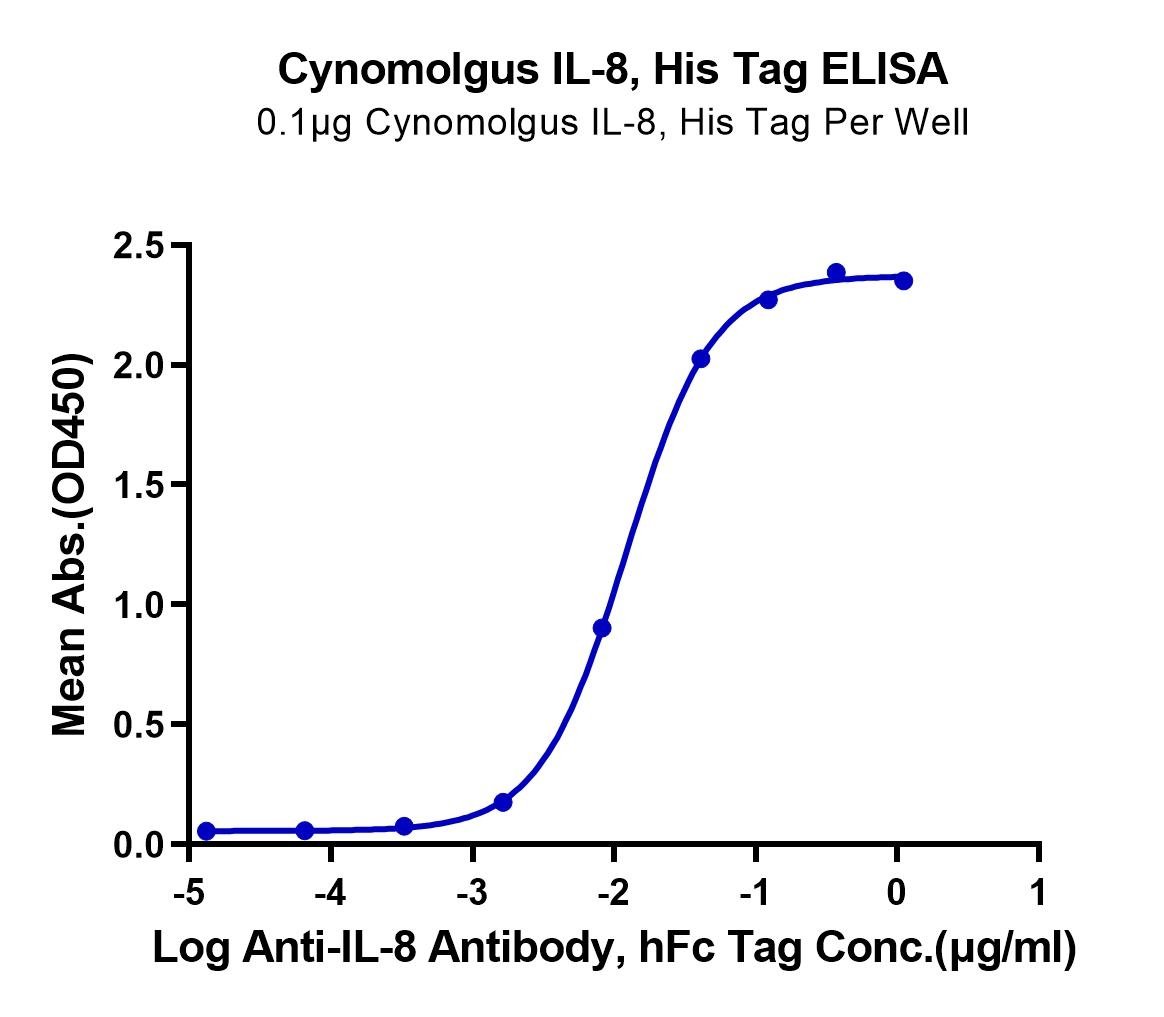 Cynomolgus IL-8, His Tag ELISA
0.1μg Cynomolgus IL-8, His Tag Per Well

Mean Abs.(OD450)

2.5
2.0
1.5
1.0
0.5
0.0

-5
-4
-3
-2
-1
0
1

Log Anti-IL-8 Antibody, hFc Tag Conc.(μg/ml)